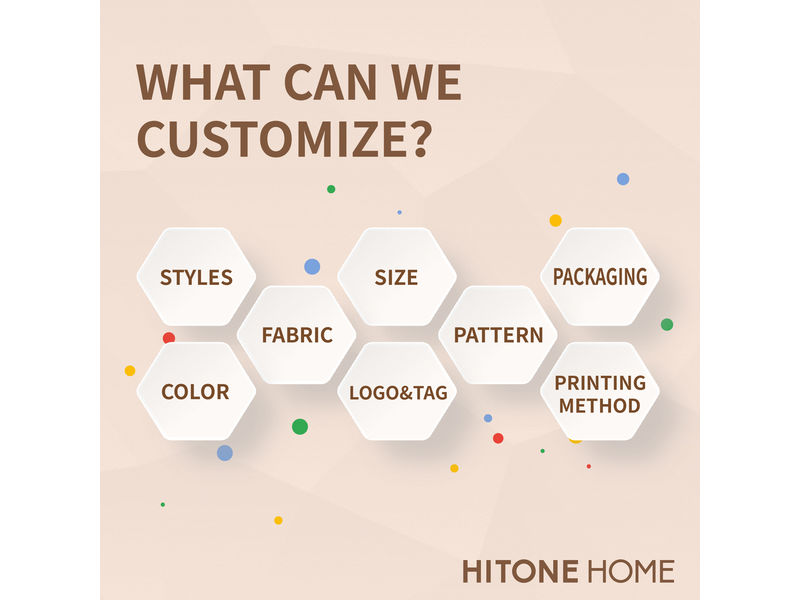 WHAT CAN WE CUSTOMIZE?

STYLES

SIZE

PACKAGING

FABRIC

PATTERN

COLOR

LOGO&TAG

PRINTING METHOD

HITONE HOME